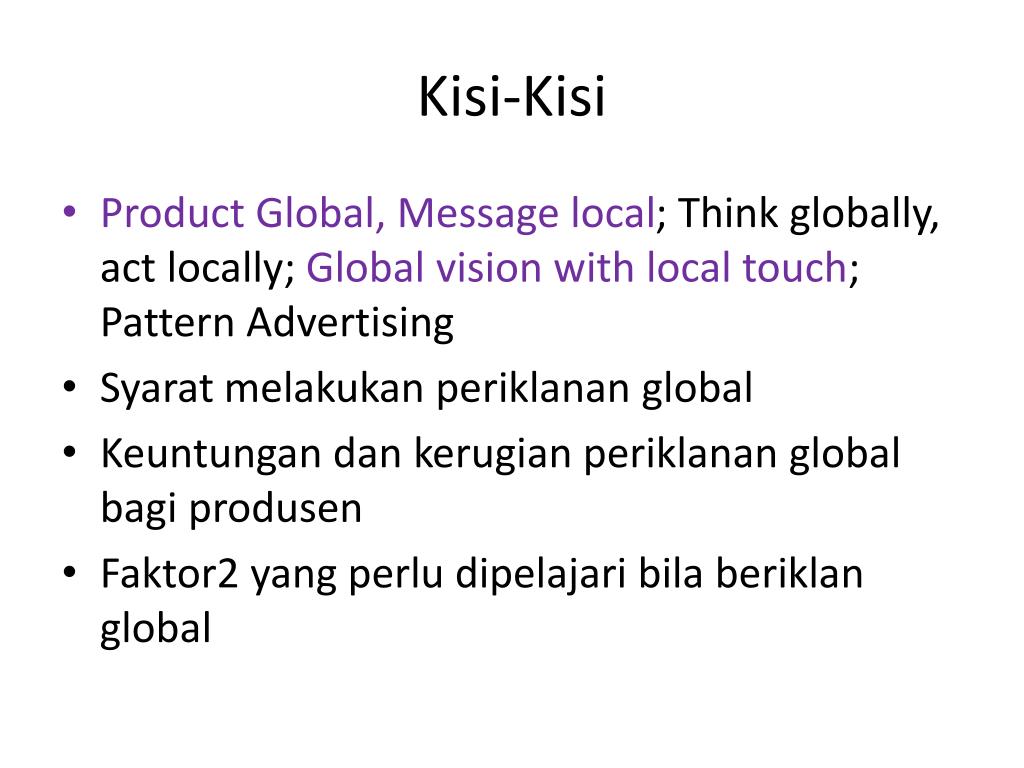 Kisi-Kisi

• Product Global, Message local; Think globally, act locally; Global vision with local touch; Pattern Advertising
• Syarat melakukan periklanan global
• Keuntungan dan kerugian periklanan global bagi produsen
• Faktor2 yang perlu dipelajari bila beriklan global